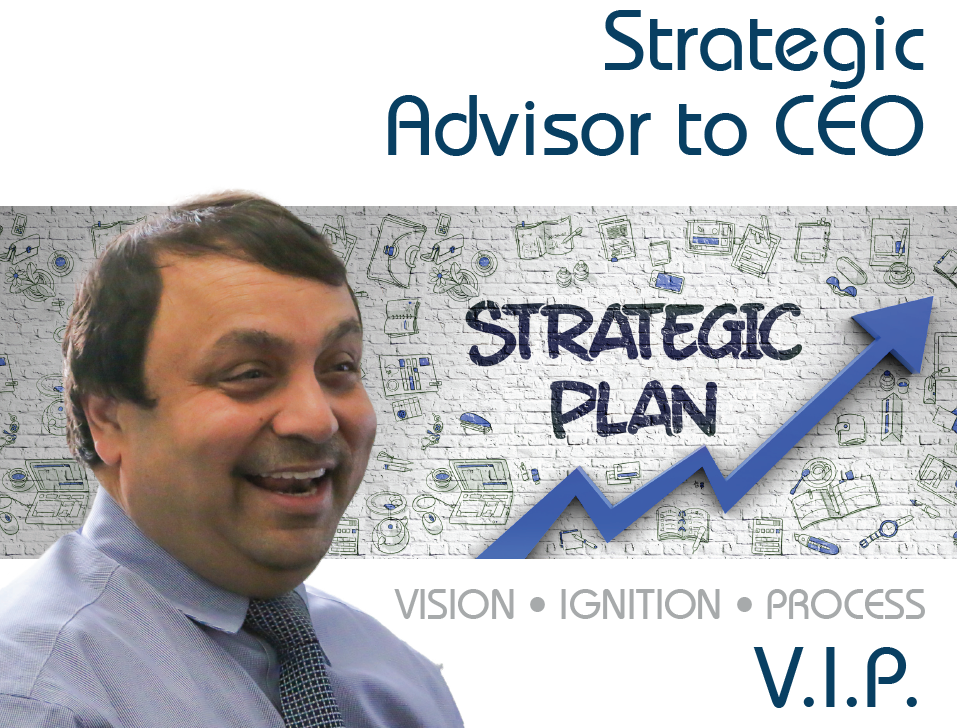 Strategic Advisor to CEO

STRATEGIC PLAN

VISION • IGNITION • PROCESS

V.I.P.